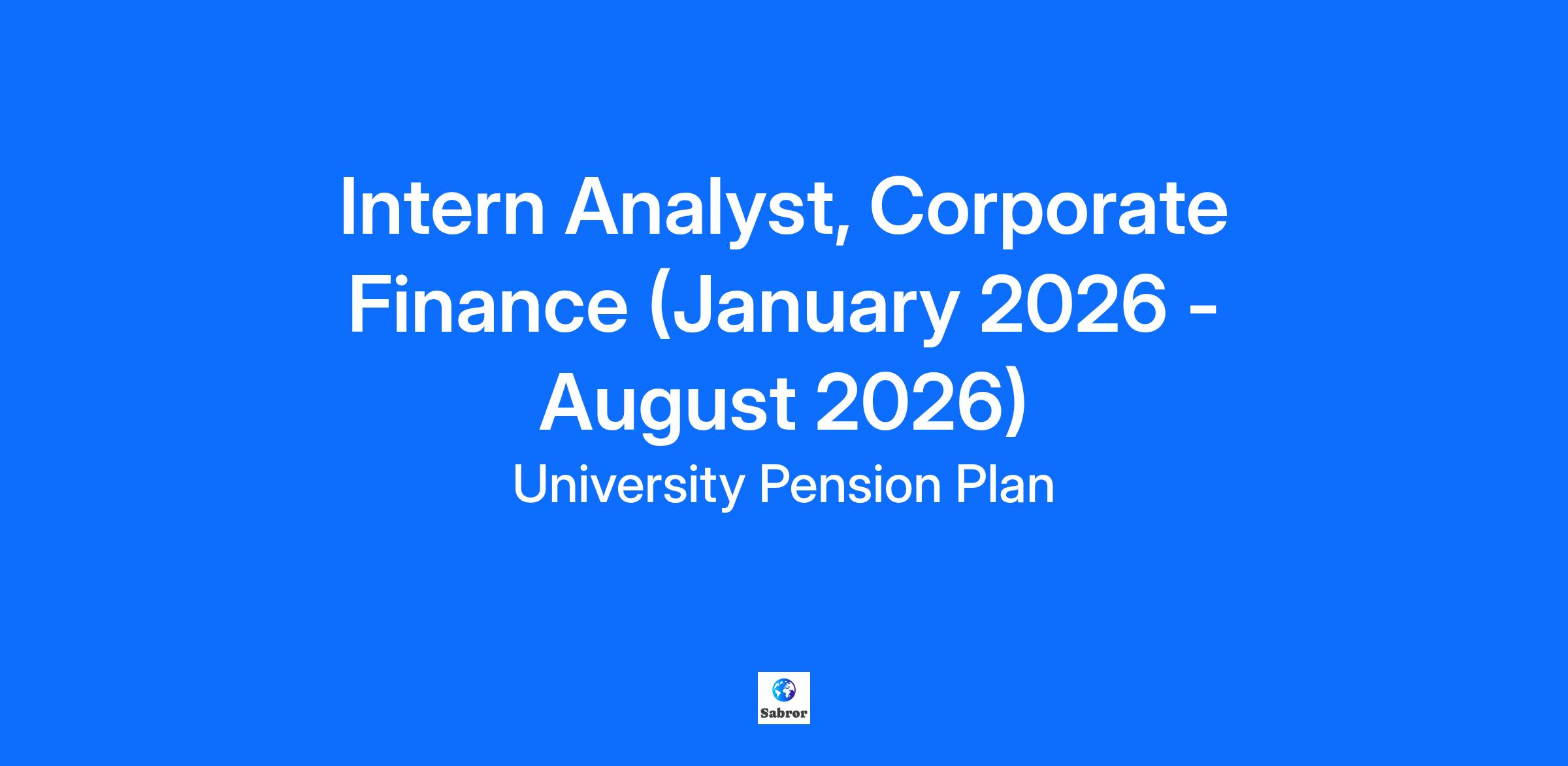 Intern Analyst, Corporate Finance (January 2026 - August 2026)

University Pension Plan

Sabror